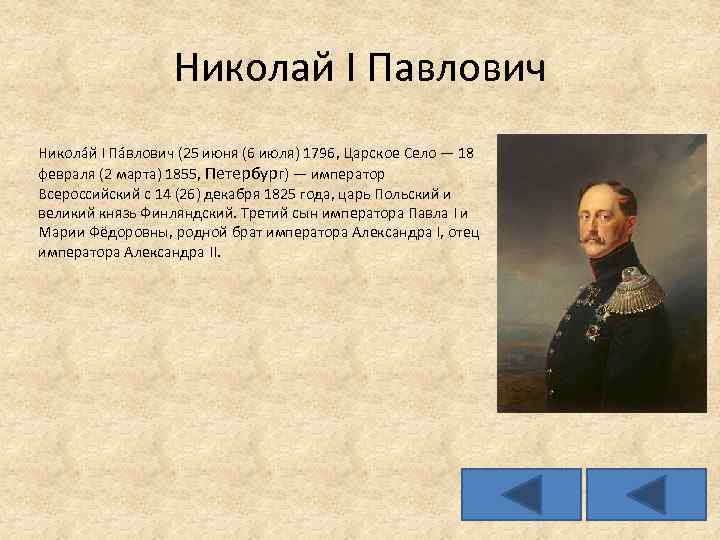 Николай I Павлович

Никола́й I Па́влович (25 июня (6 июля) 1796, Царское Село — 18 февраля (2 марта) 1855, Петербург) — император Всероссийский с 14 (26) декабря 1825 года, царь Польский и великий князь Финляндский. Третий сын императора Павла I и Марии Фёдоровны, родной брат императора Александра I, отец императора Александра II.